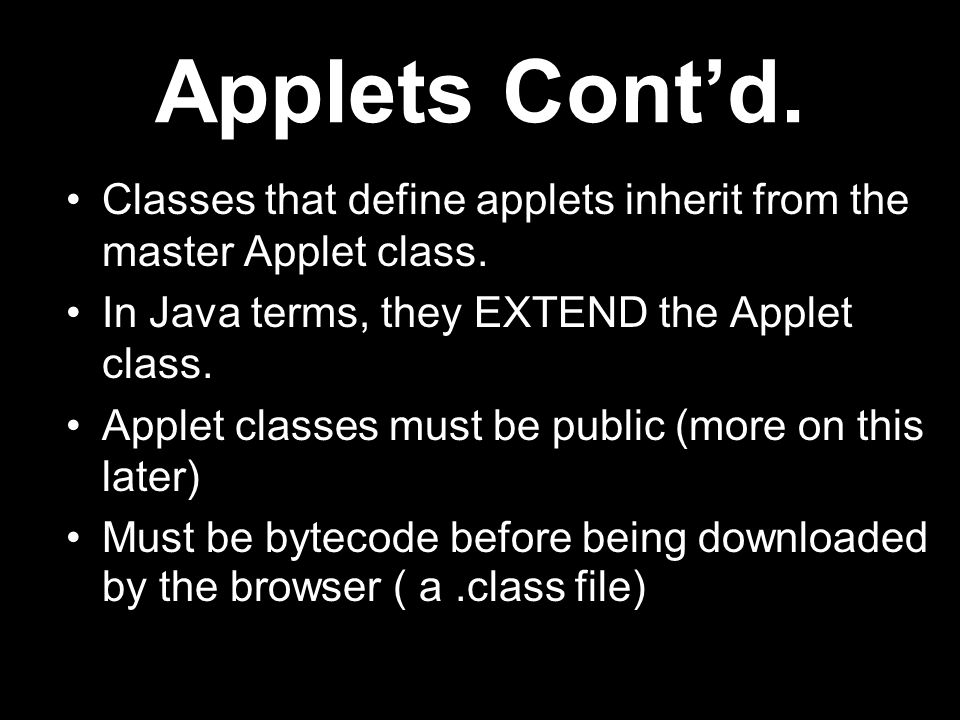 Applets Cont’d.

• Classes that define applets inherit from the master Applet class.
• In Java terms, they EXTEND the Applet class.
• Applet classes must be public (more on this later)
• Must be bytecode before being downloaded by the browser ( a .class file)